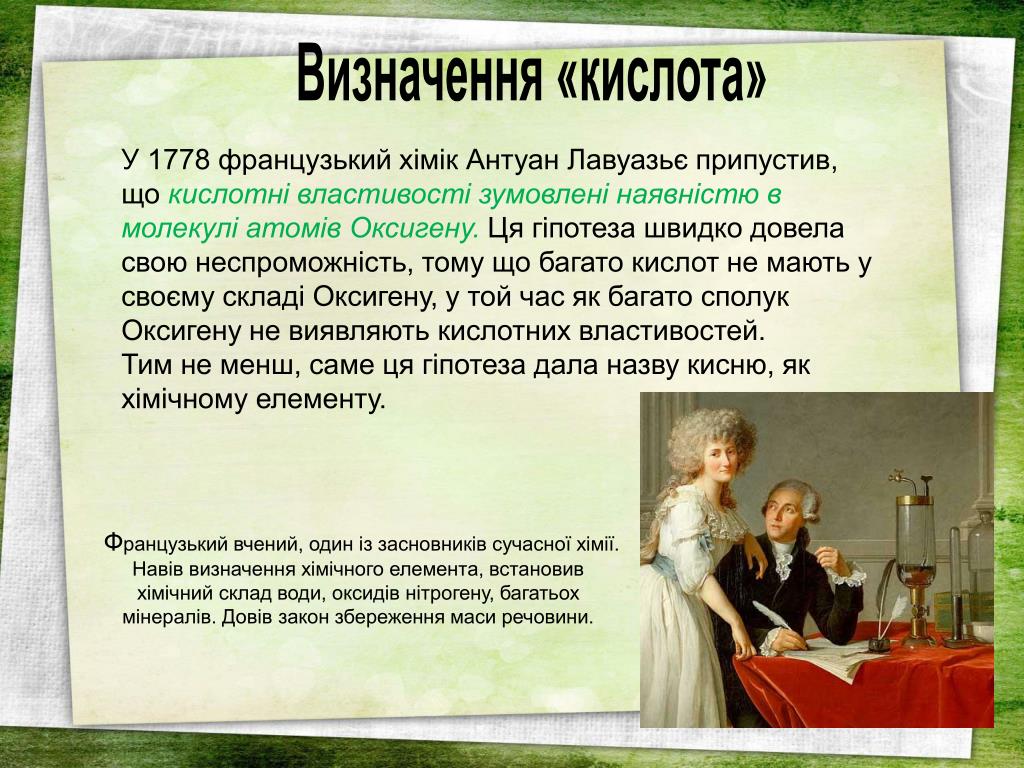 Визначення «кислота»

У 1778 французький хімік Антуан Лавуазьє припустив, що кислотні властивості зумовлені наявністю в молекулі атомів Оксигену. Ця гіпотеза швидко довела свою неспроможність, тому що багато кислот не мають у своєму складі Оксигену, у той час як багато сполук Оксигену не виявляють кислотних властивостей.
Тим не менш, саме ця гіпотеза дала назву кисню, як хімічному елементу.

Французький вчений, один із засновників сучасної хімії. Навів визначення хімічного елемента, встановив хімічний склад води, оксидів нітрогену, багатьох мінералів. Довів закон збереження маси речовини.